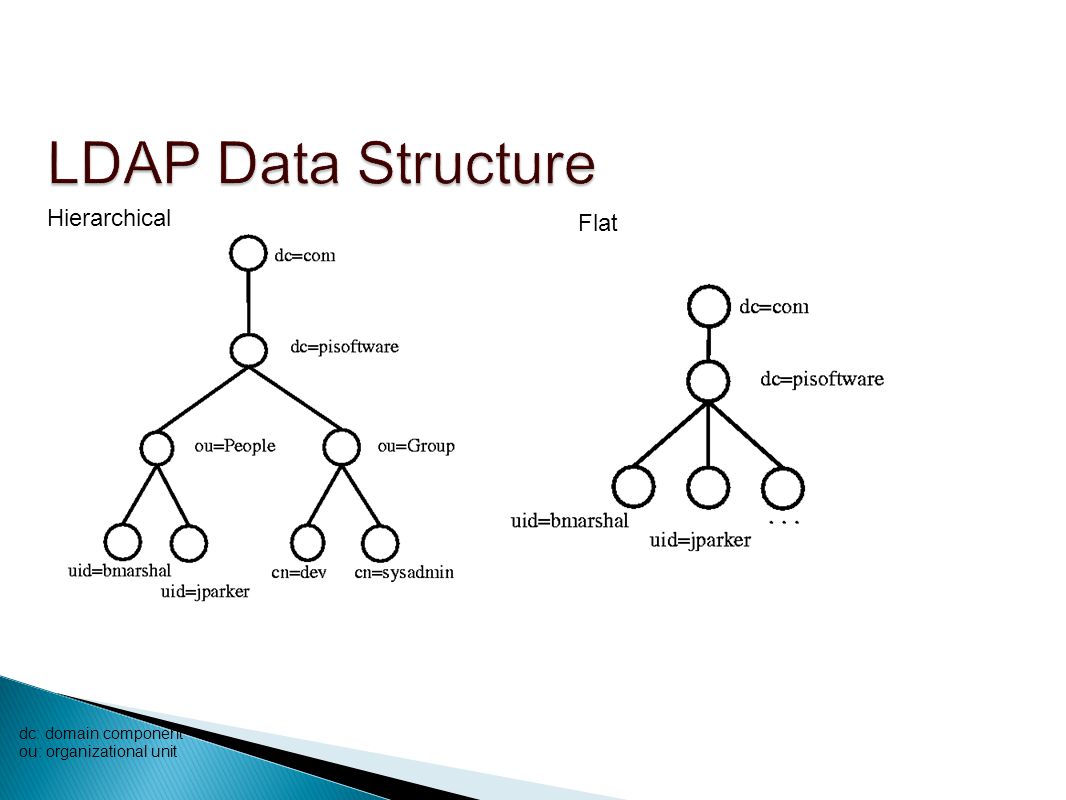 LDAP Data Structure

Hierarchical

dc=com

dc=pisoftware

ou=People

ou=Group

uid=bmarshal

uid=jparker

cn=dev

cn=sysadmin

Flat

dc=com

dc=pisoftware

uid=bmarshal

uid=jparker

. . .

dc: domain component
ou: organizational unit